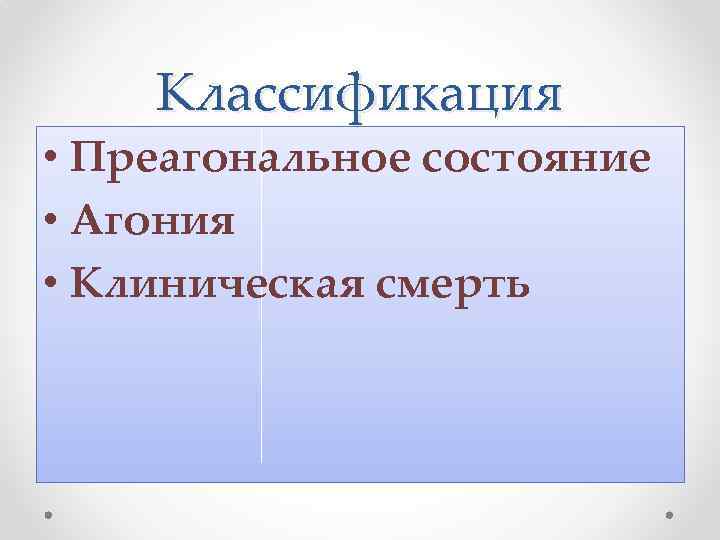 Классификация

• Преагональное состояние
• Агония
• Клиническая смерть